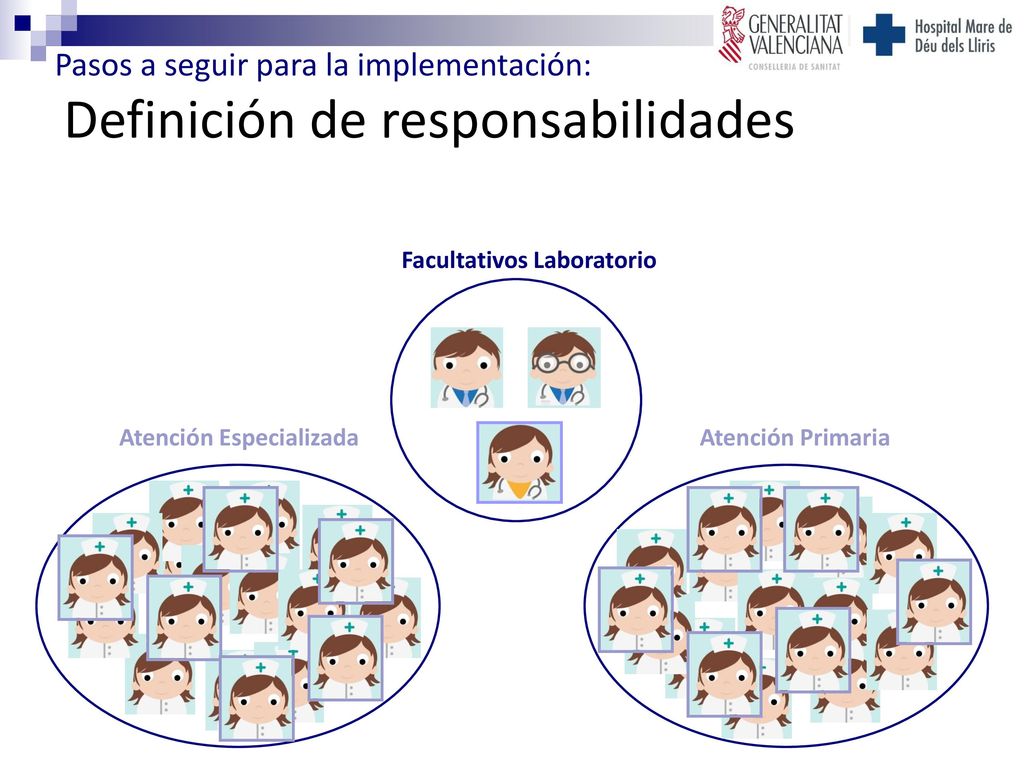 GENERALITAT VALENCIANA
CONSELLERIA DE SANITAT
Hospital Mare de Déu dels Lliris

Pasos a seguir para la implementación:
Definición de responsabilidades

Facultativos Laboratorio

Atención Especializada

Atención Primaria